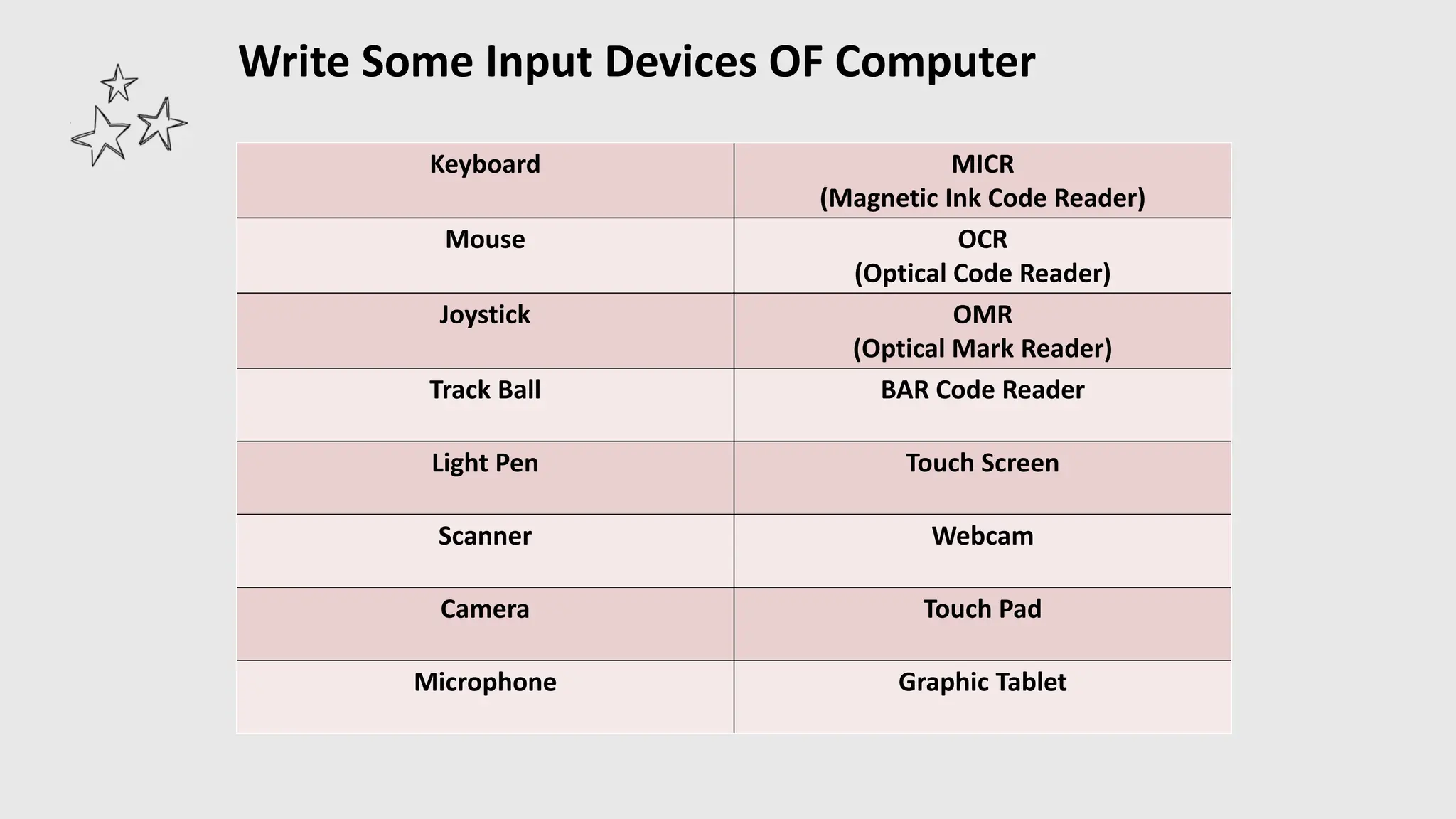 Write Some Input Devices OF Computer

| Keyboard | MICR (Magnetic Ink Code Reader) |
|---|---|
| Mouse | OCR (Optical Code Reader) |
| Joystick | OMR (Optical Mark Reader) |
| Track Ball | BAR Code Reader |
| Light Pen | Touch Screen |
| Scanner | Webcam |
| Camera | Touch Pad |
| Microphone | Graphic Tablet |